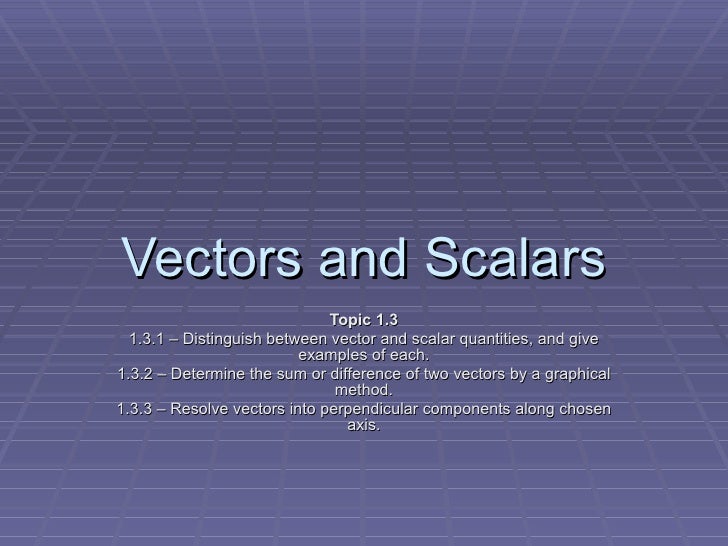 Vectors and Scalars

Topic 1.3

1.3.1 – Distinguish between vector and scalar quantities, and give examples of each.

1.3.2 – Determine the sum or difference of two vectors by a graphical method.

1.3.3 – Resolve vectors into perpendicular components along chosen axis.